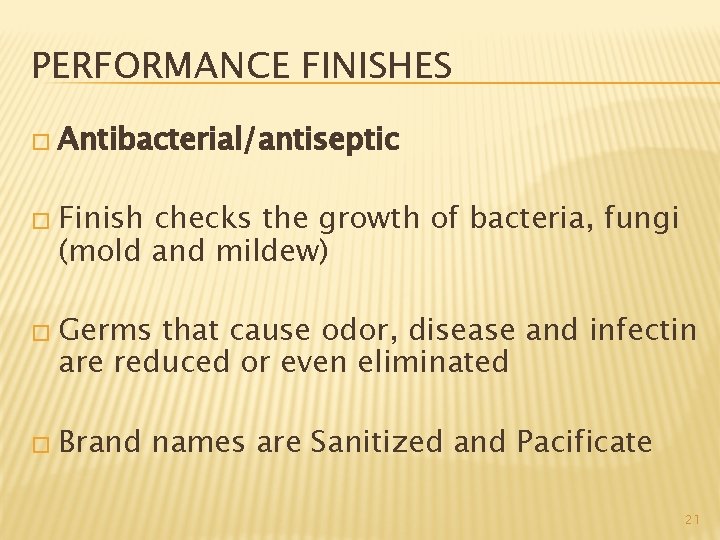 PERFORMANCE FINISHES

□ Antibacterial/antiseptic

□ Finish checks the growth of bacteria, fungi (mold and mildew)

□ Germs that cause odor, disease and infectin are reduced or even eliminated

□ Brand names are Sanitized and Pacificate

21